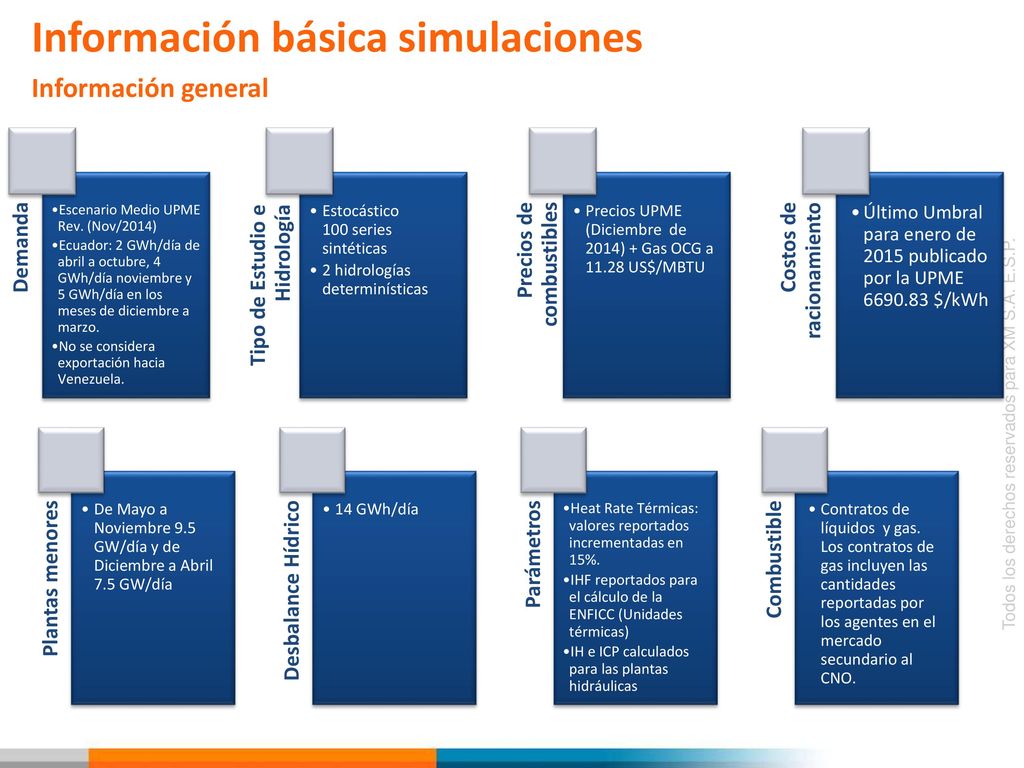 Información básica simulaciones

Información general

Demanda

•Escenario Medio UPME Rev. (Nov/2014)
•Ecuador: 2 GWh/día de abril a octubre, 4 GWh/día noviembre y 5 GWh/día en los meses de diciembre a marzo.
•No se considera exportación hacia Venezuela.

Tipo de Estudio e Hidrología

• Estocástico 100 series sintéticas
• 2 hidrologías determinísticas

Precios de combustibles

• Precios UPME (Diciembre de 2014) + Gas OCG a 11.28 US$/MBTU

Costos de racionamiento

• Último Umbral para enero de 2015 publicado por la UPME 6690.83 $/kWh

Plantas menores

• De Mayo a Noviembre 9.5 GW/día y de Diciembre a Abril 7.5 GW/día

Desbalance Hídrico

• 14 GWh/día

Parámetros

•Heat Rate Térmicas: valores reportados incrementadas en 15%.
•IHF reportados para el cálculo de la ENFICC (Unidades térmicas)
•IH e ICP calculados para las plantas hidráulicas

Combustible

• Contratos de líquidos y gas. Los contratos de gas incluyen las cantidades reportadas por los agentes en el mercado secundario al CNO.

Todos los derechos reservados para XM S.A. E.S.P.